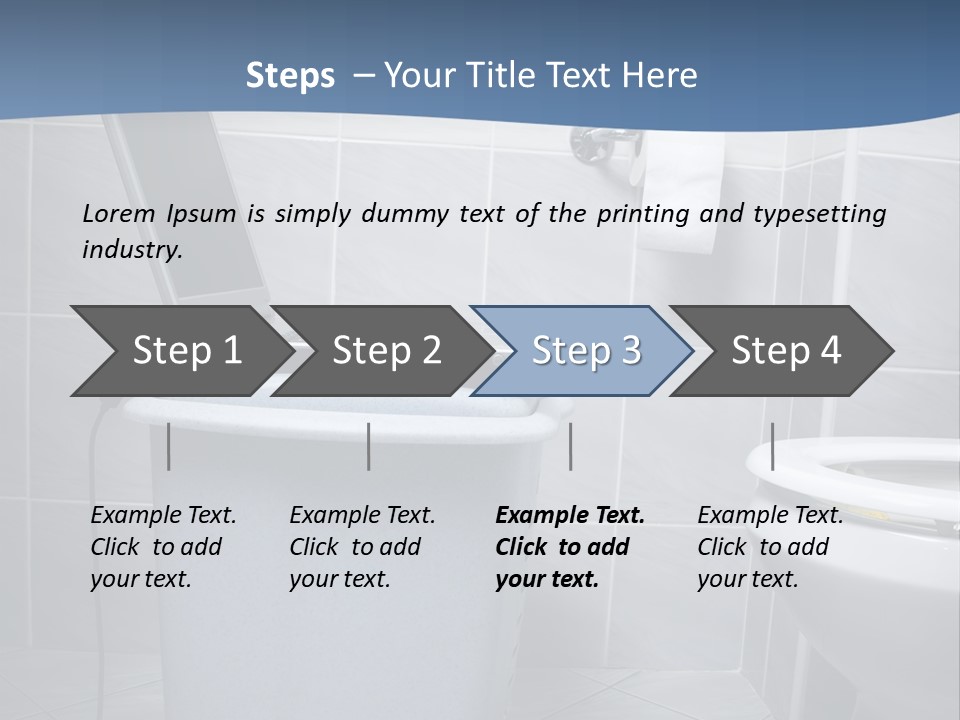 Steps – Your Title Text Here

Lorem Ipsum is simply dummy text of the printing and typesetting industry.

Step 1

Step 2

Step 3

Step 4

Example Text. Click to add your text.

Example Text. Click to add your text.

Example Text. Click to add your text.

Example Text. Click to add your text.